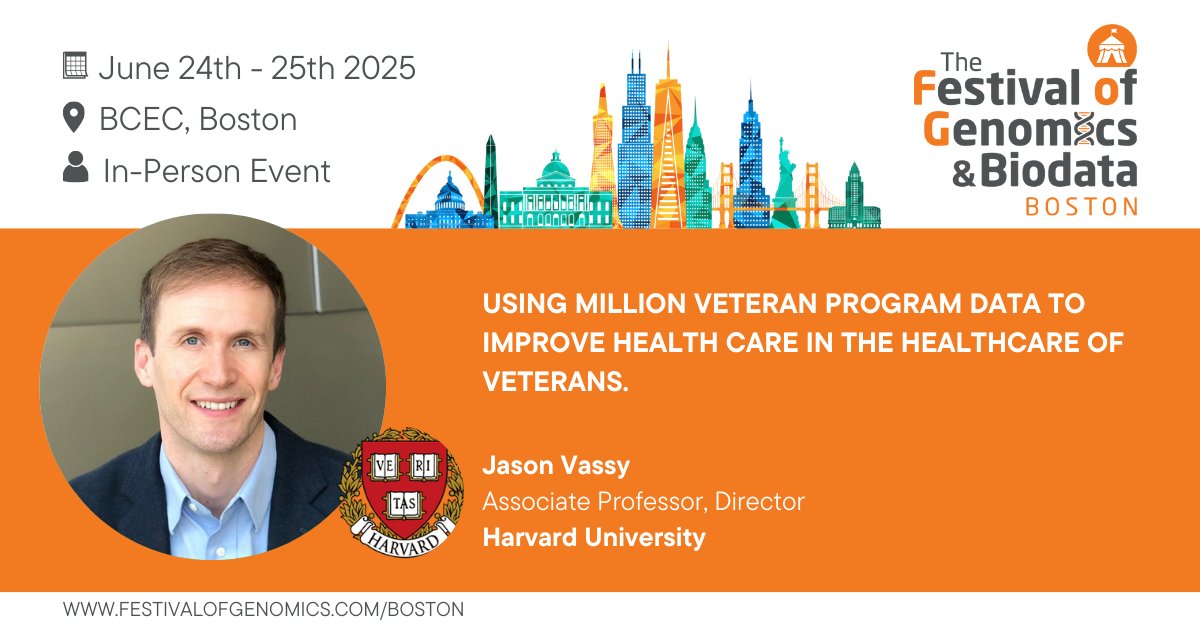 June 24th - 25th 2025
BCEC, Boston
In-Person Event

The Festival of Genomics & Biodata
BOSTON

USING MILLION VETERAN PROGRAM DATA TO IMPROVE HEALTH CARE IN THE HEALTHCARE OF VETERANS.

VE RI TAS
HARVARD

Jason Vassy
Associate Professor, Director
Harvard University

WWW.FESTIVALOFGENOMICS.COM/BOSTON